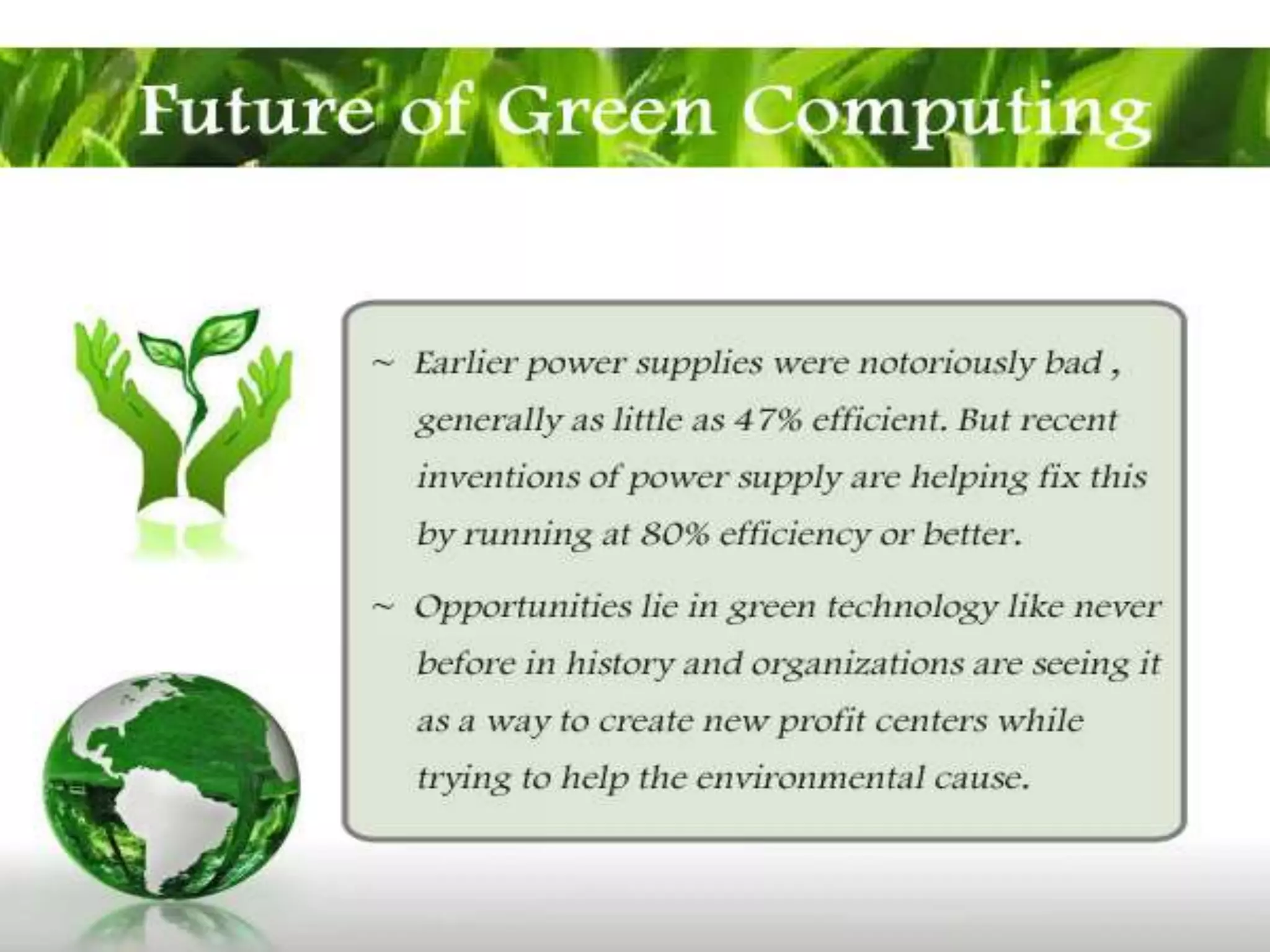 Future of Green Computing

~ Earlier power supplies were notoriously bad , generally as little as 47% efficient. But recent inventions of power supply are helping fix this by running at 80% efficiency or better.

~ Opportunities lie in green technology like never before in history and organizations are seeing it as a way to create new profit centers while trying to help the environmental cause.